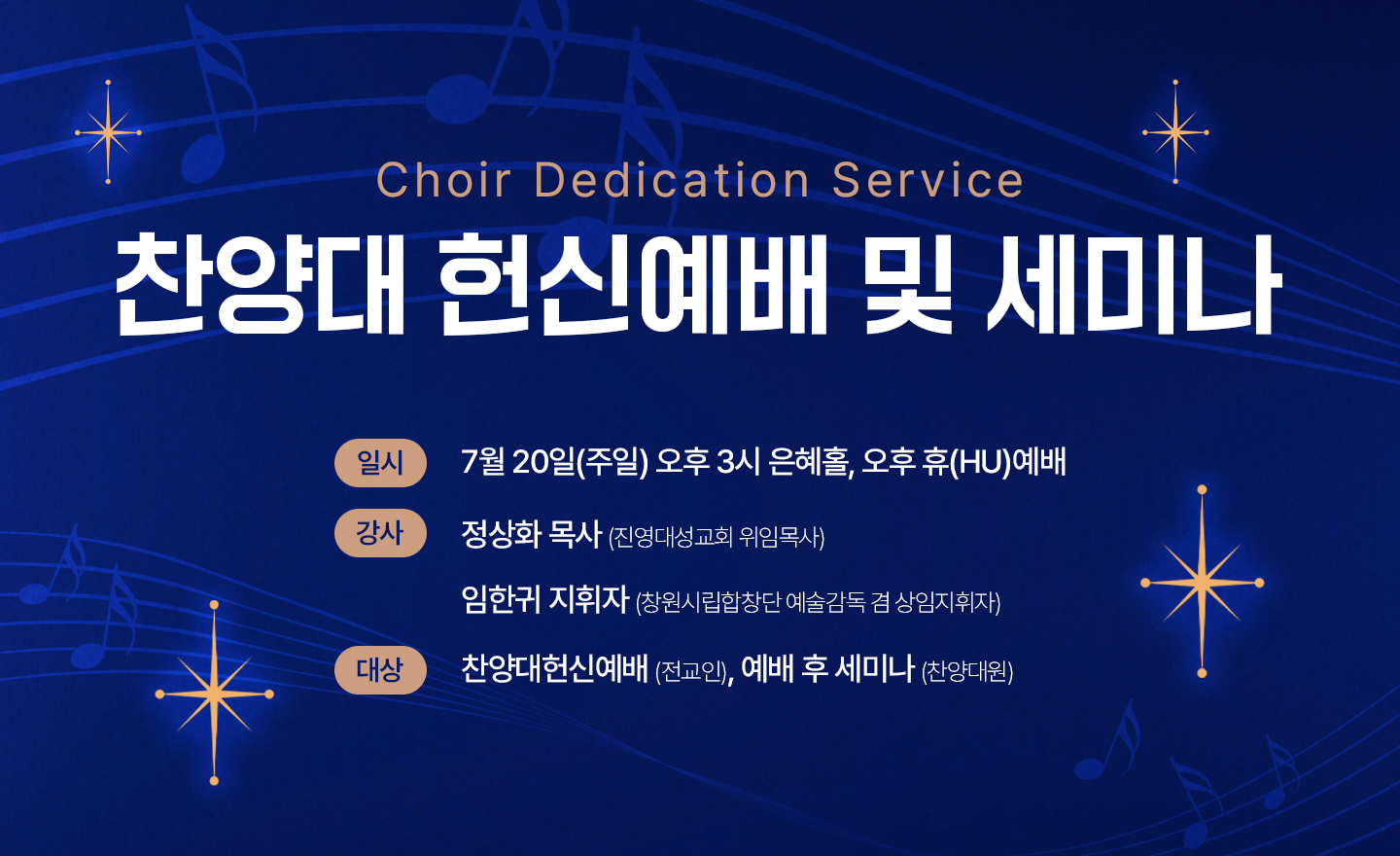 Choir Dedication Service

찬양대 헌신예배 및 세미나

일시 7월 20일(주일) 오후 3시 은혜홀, 오후 휴(HU)예배

강사 정상화 목사 (진영대성교회 위임목사)

임한귀 지휘자 (창원시립합창단 예술감독 겸 상임지휘자)

대상 찬양대헌신예배 (전교인), 예배 후 세미나 (찬양대원)